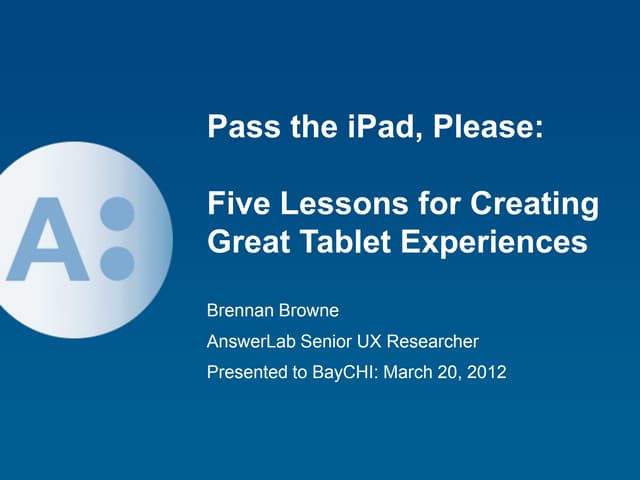 A:

Pass the iPad, Please:

Five Lessons for Creating Great Tablet Experiences

Brennan Browne

AnswerLab Senior UX Researcher

Presented to BayCHI: March 20, 2012